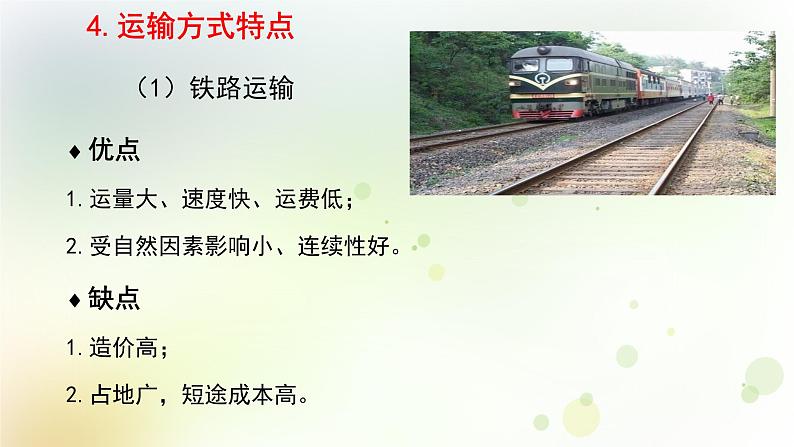 4. 运输方式特点

（1）铁路运输

♦ 优点

1. 运量大、速度快、运费低；

2. 受自然因素影响小、连续性好。

♦ 缺点

1. 造价高；

2. 占地广，短途成本高。